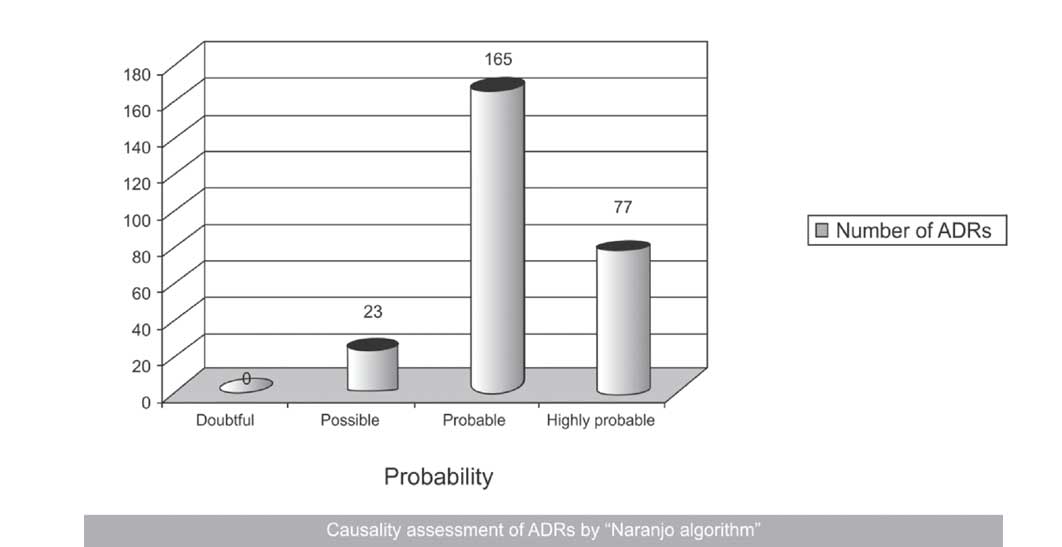 180
160
140
120
100
80
60
40
20
0

0
23
165
77

Doubtful
Possible
Probable
Highly probable

Number of ADRs

Probability

Causality assessment of ADRs by "Naranjo algorithm"